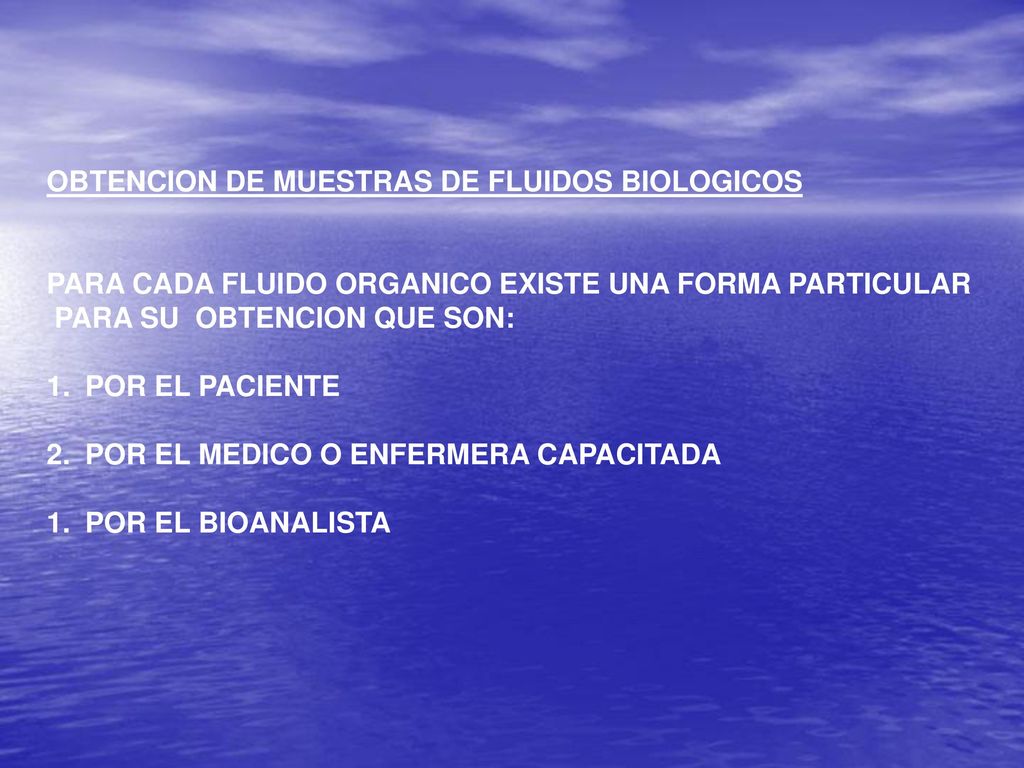 OBTENCION DE MUESTRAS DE FLUIDOS BIOLOGICOS

PARA CADA FLUIDO ORGANICO EXISTE UNA FORMA PARTICULAR PARA SU OBTENCION QUE SON:

1. POR EL PACIENTE

2. POR EL MEDICO O ENFERMERA CAPACITADA

1. POR EL BIOANALISTA